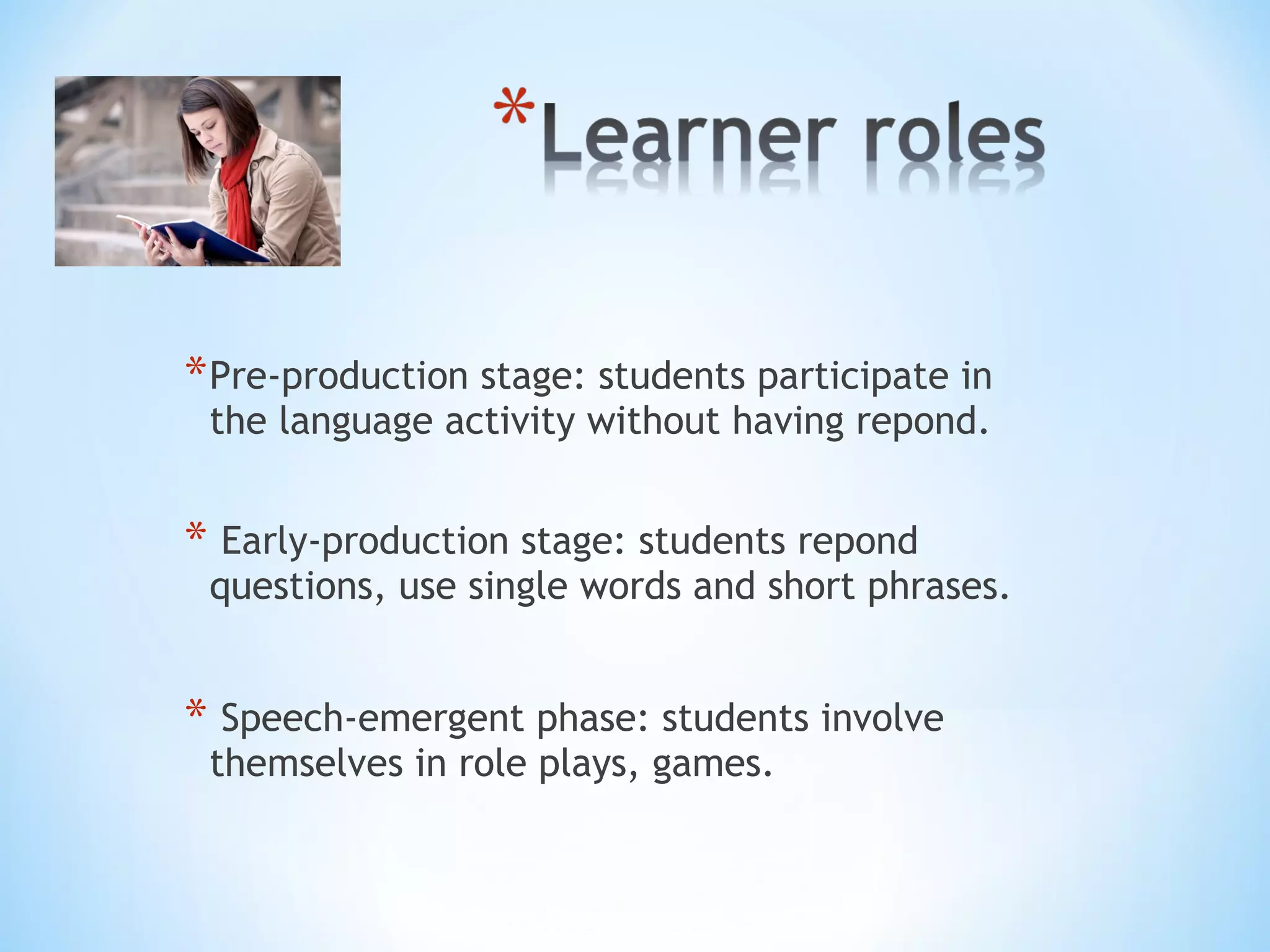 *Learner roles

*Pre-production stage: students participate in the language activity without having repond.

* Early-production stage: students repond questions, use single words and short phrases.

* Speech-emergent phase: students involve themselves in role plays, games.